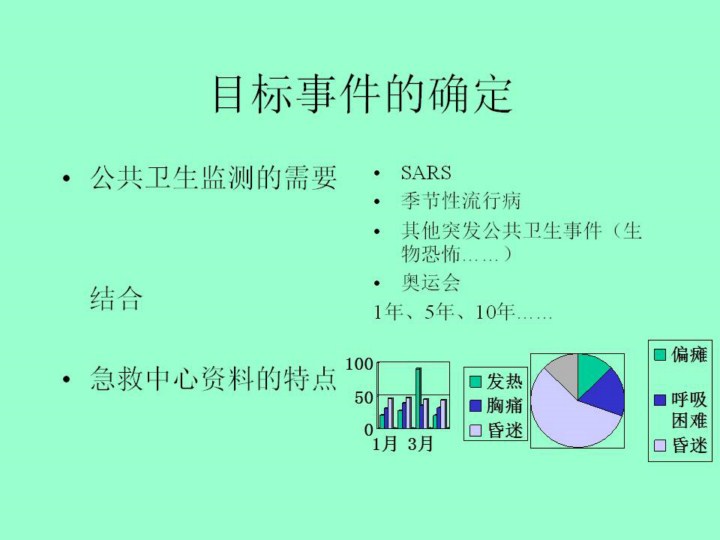 目标事件的确定

• 公共卫生监测的需要

结合

• 急救中心资料的特点

• SARS
• 季节性流行病
• 其他突发公共卫生事件（生物恐怖……）
• 奥运会

1年、5年、10年……

100
50
0
1月 3月

发热
胸痛
昏迷

偏瘫
呼吸困难
昏迷